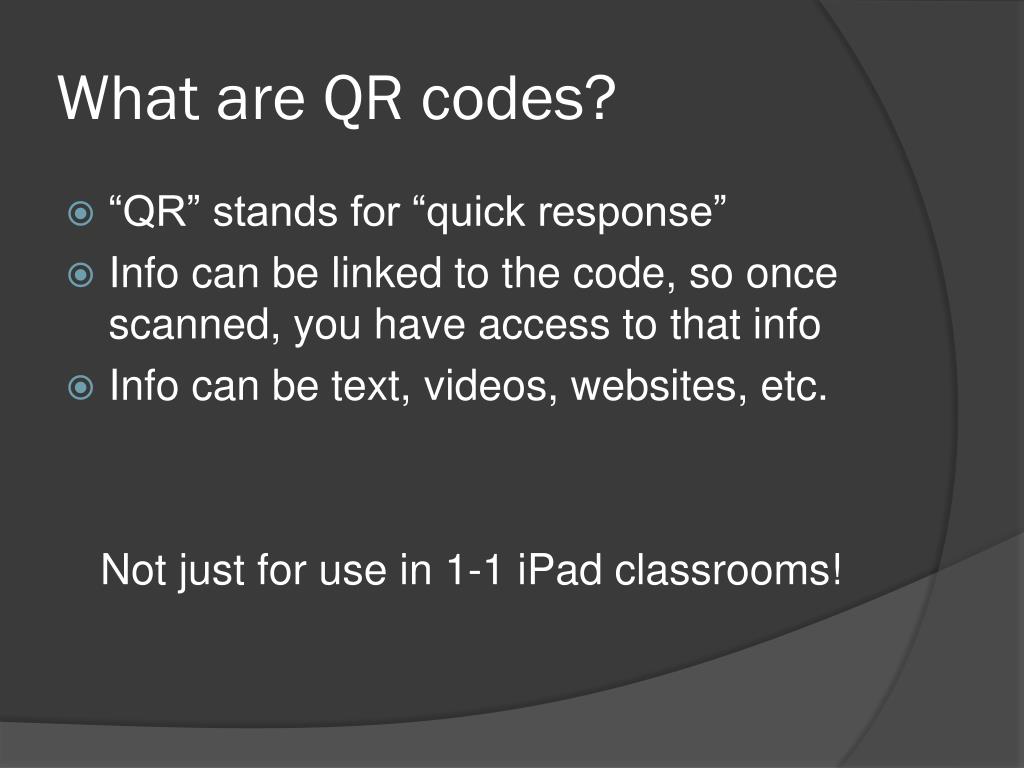 What are QR codes?

“QR” stands for “quick response”

Info can be linked to the code, so once scanned, you have access to that info

Info can be text, videos, websites, etc.

Not just for use in 1-1 iPad classrooms!